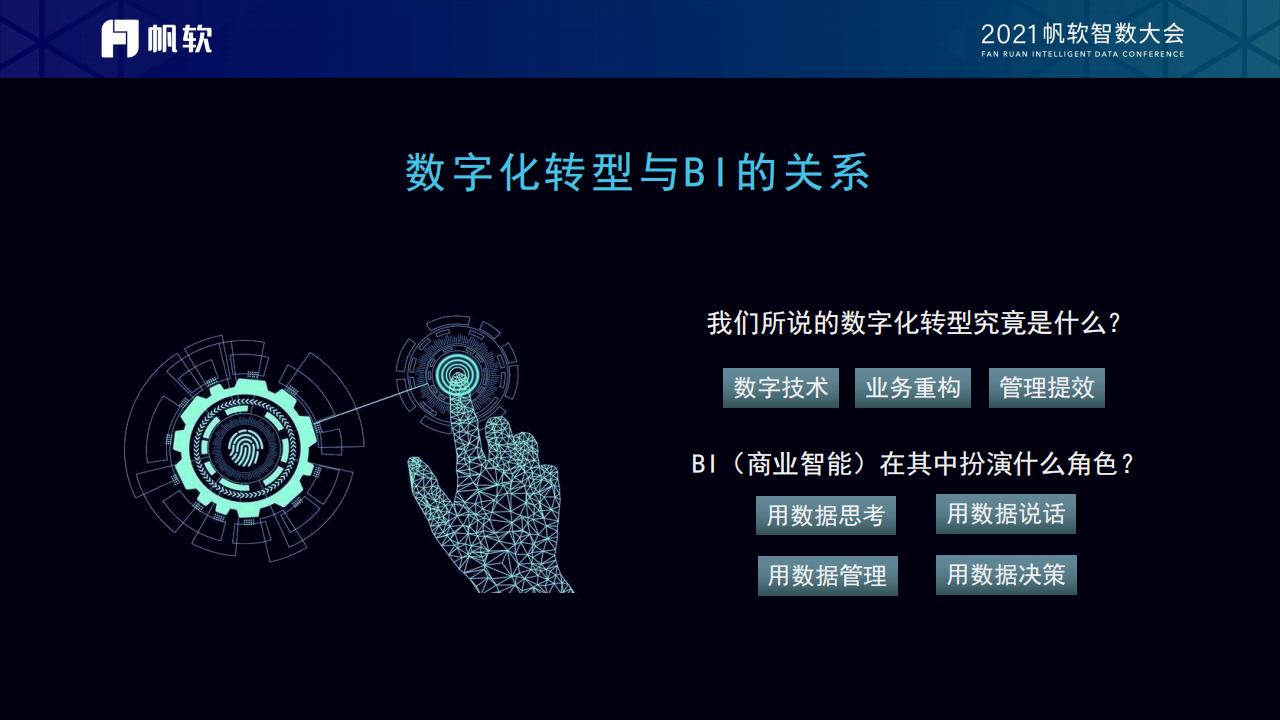 帆软

2021帆软智数大会
FAN RUAN INTELLIGENT DATA CONFERENCE

数字化转型与BI的关系

我们所说的数字化转型究竟是什么？

数字技术 业务重构 管理提效

BI（商业智能）在其中扮演什么角色？

用数据思考 用数据说话

用数据管理 用数据决策